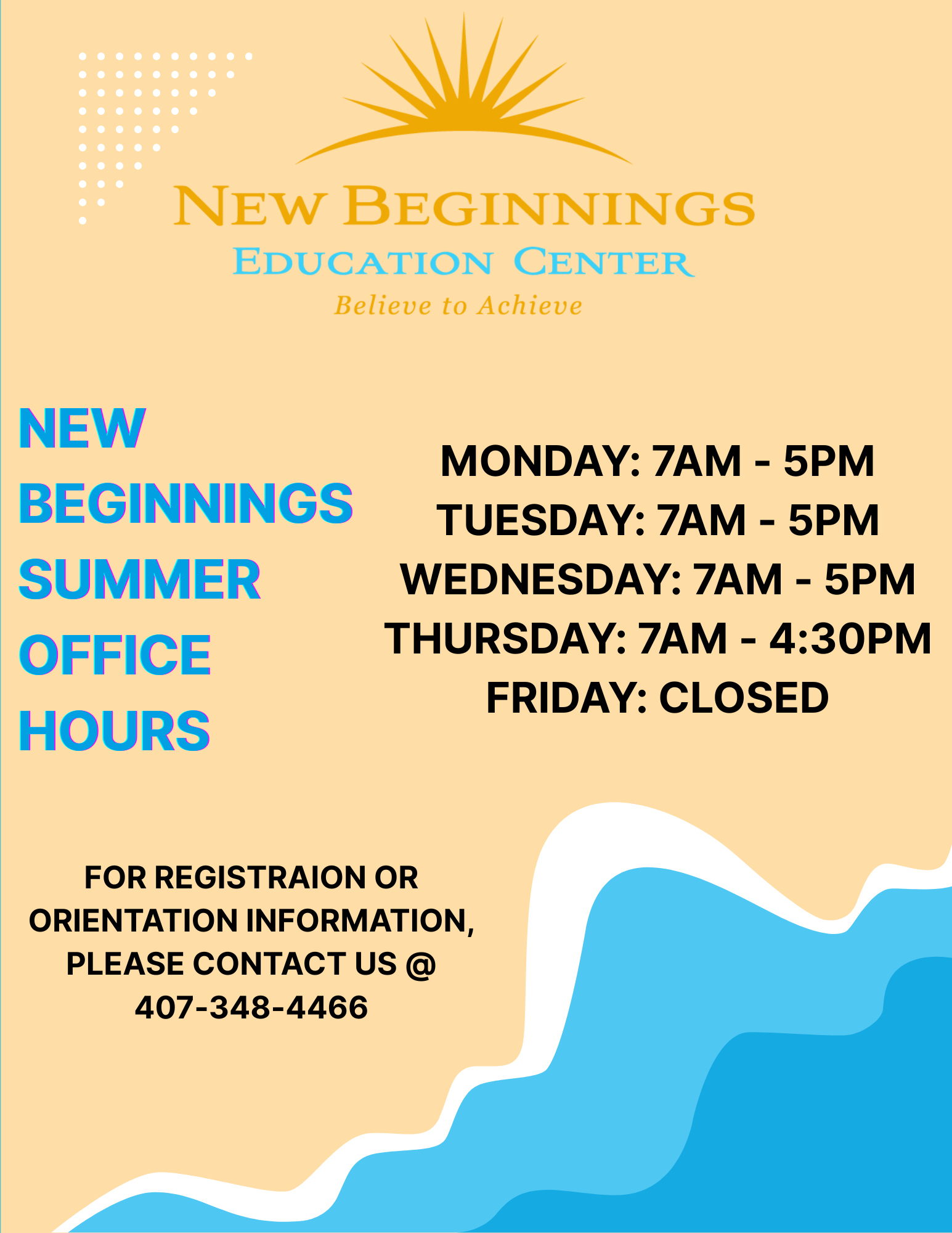 NEW BEGINNINGS
EDUCATION CENTER
Believe to Achieve

NEW BEGINNINGS SUMMER OFFICE HOURS

MONDAY: 7AM - 5PM
TUESDAY: 7AM - 5PM
WEDNESDAY: 7AM - 5PM
THURSDAY: 7AM - 4:30PM
FRIDAY: CLOSED

FOR REGISTRAION OR ORIENTATION INFORMATION, PLEASE CONTACT US @ 407-348-4466